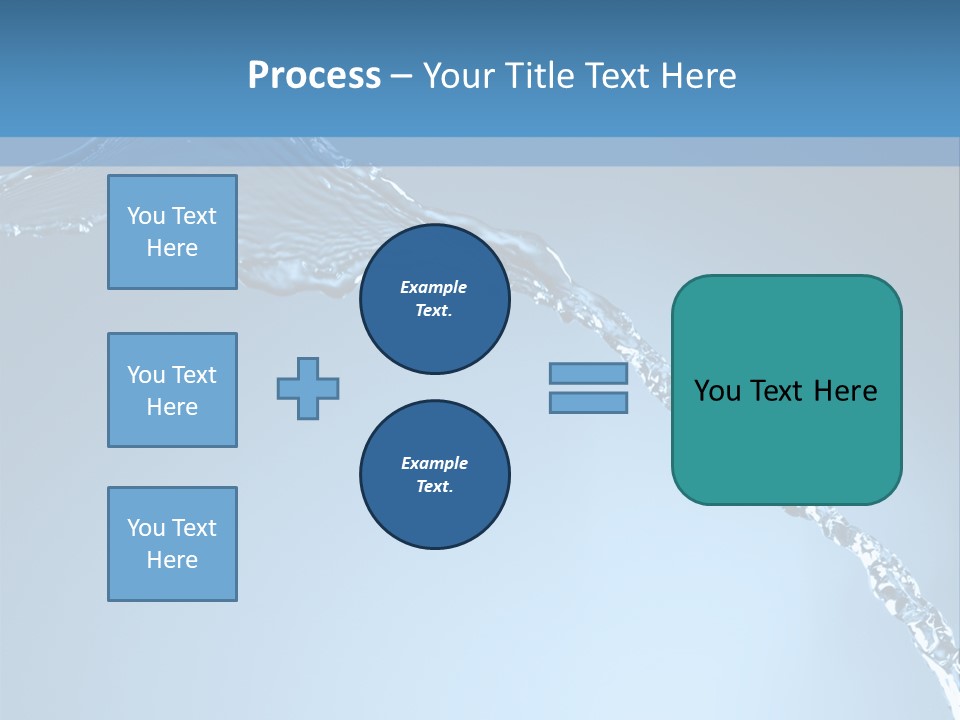 Process – Your Title Text Here

You Text Here

You Text Here

You Text Here

Example Text.

Example Text.

You Text Here